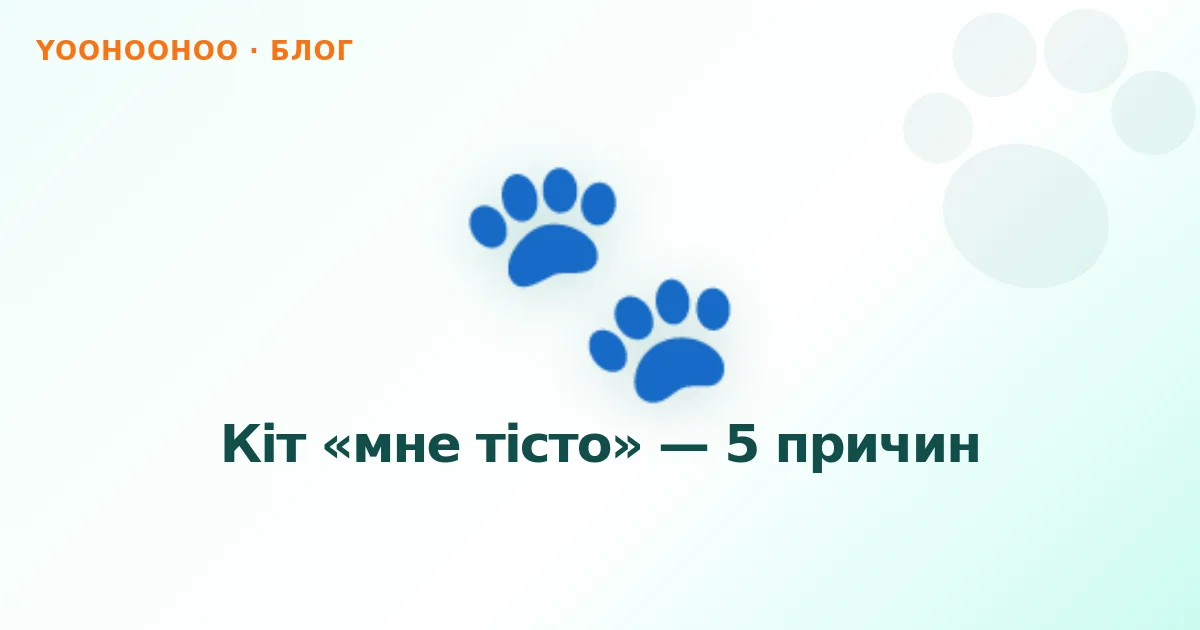 YOOHOOHOO · БЛОГ

Кіт «мне тісто» — 5 причин